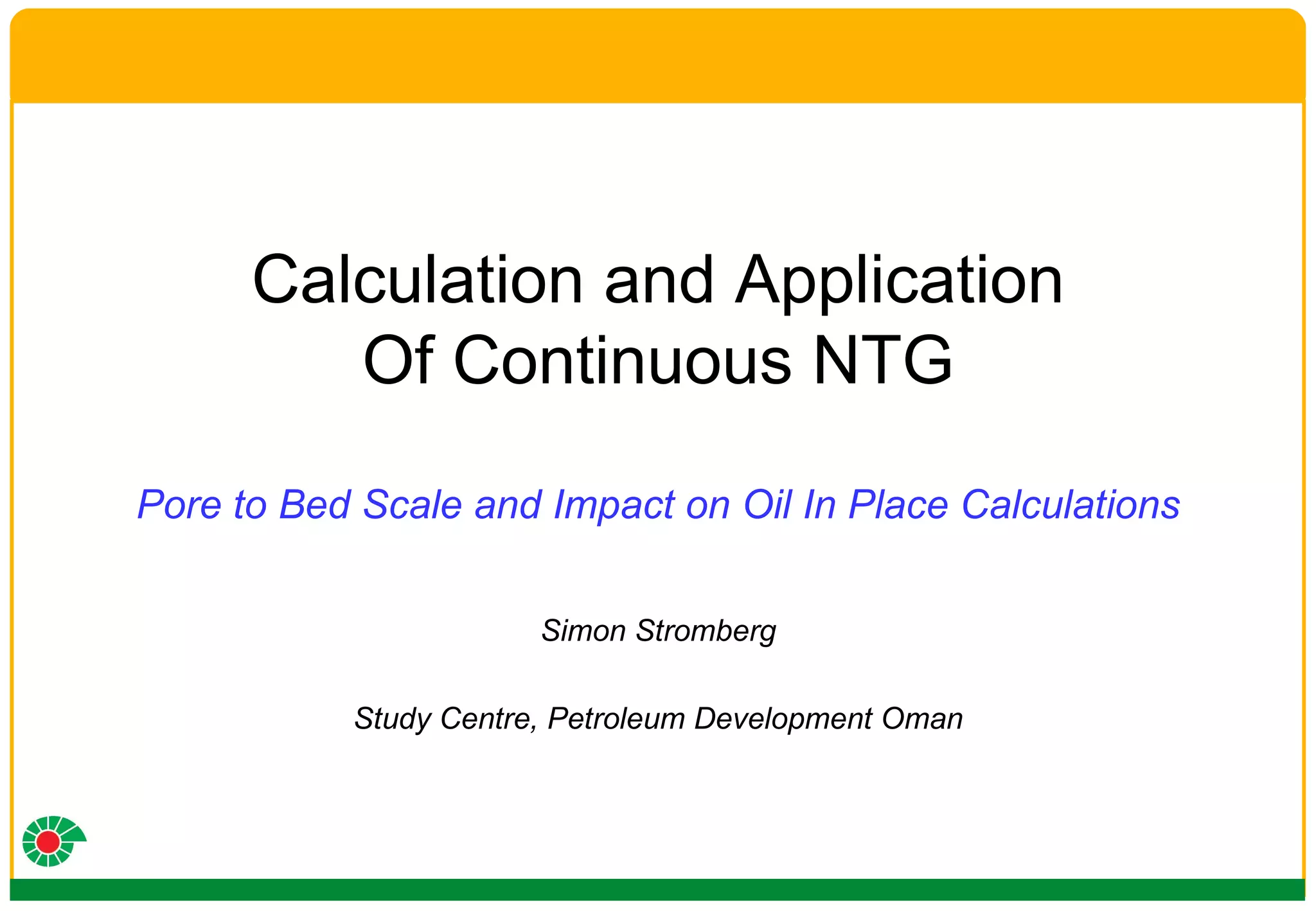 Calculation and Application
Of Continuous NTG

Pore to Bed Scale and Impact on Oil In Place Calculations

Simon Stromberg

Study Centre, Petroleum Development Oman